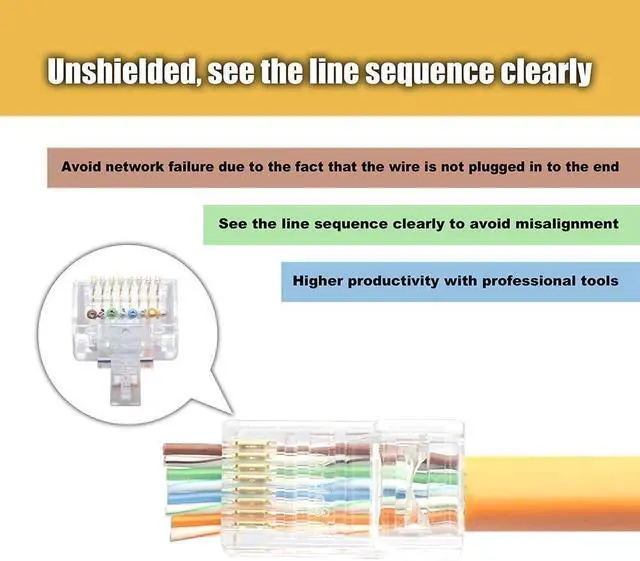 Unshielded, see the line sequence clearly

Avoid network failure due to the fact that the wire is not plugged in to the end

See the line sequence clearly to avoid misalignment

Higher productivity with professional tools